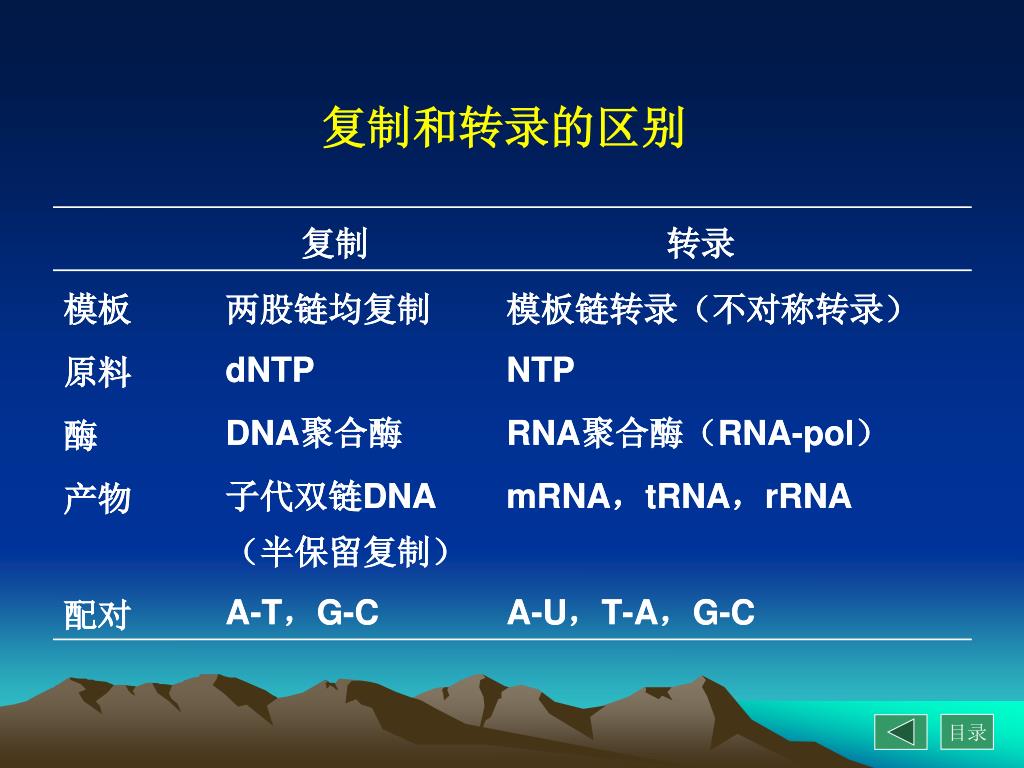 复制和转录的区别

|  | 复制 | 转录 |
|---|---|---|
| 模板 | 两股链均复制 | 模板链转录（不对称转录） |
| 原料 | dNTP | NTP |
| 酶 | DNA聚合酶 | RNA聚合酶（RNA-pol） |
| 产物 | 子代双链DNA（半保留复制） | mRNA，tRNA，rRNA |
| 配对 | A-T，G-C | A-U，T-A，G-C |

目录